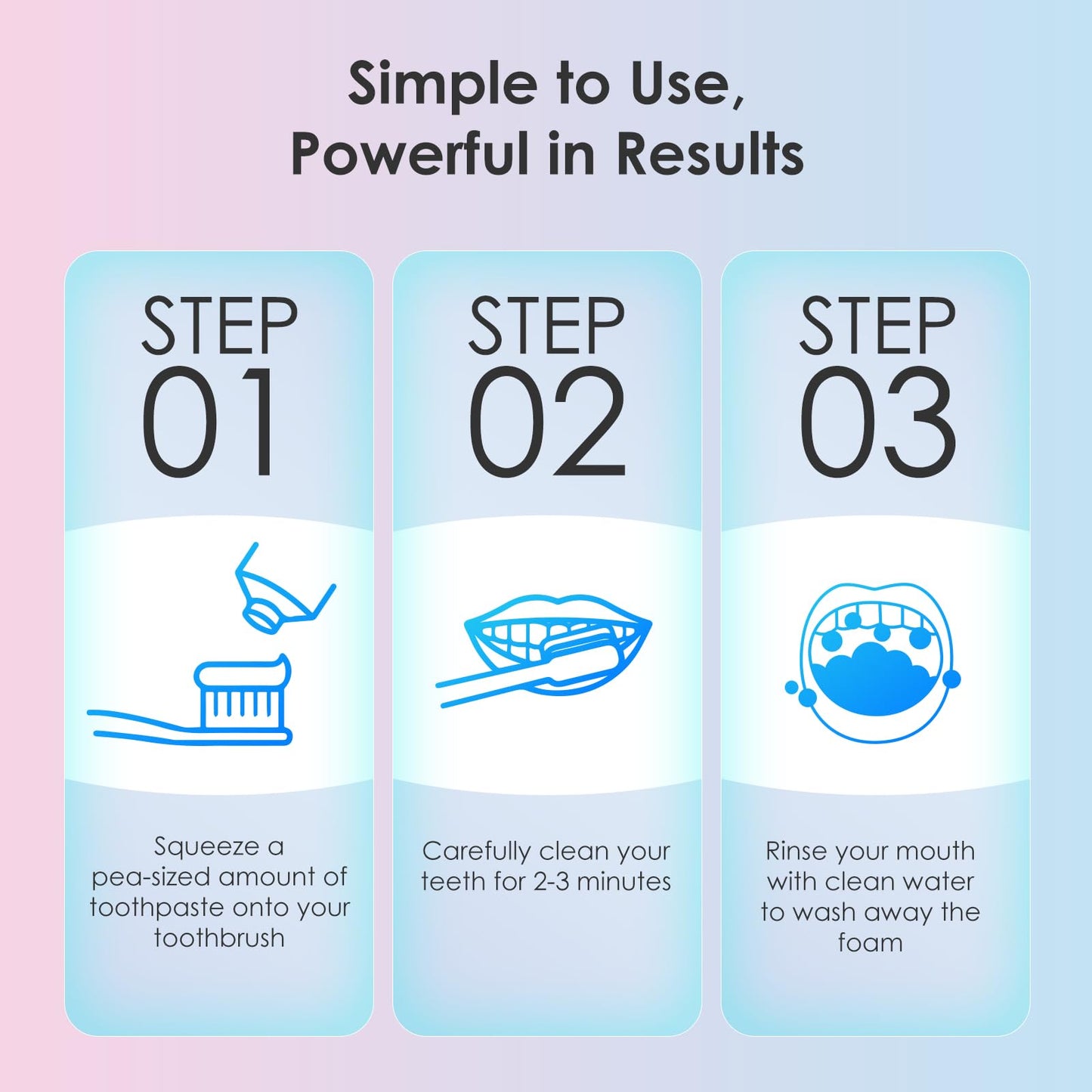 Simple to Use, Powerful in Results

STEP 01

Squeeze a pea-sized amount of toothpaste onto your toothbrush

STEP 02

Carefully clean your teeth for 2-3 minutes

STEP 03

Rinse your mouth with clean water to wash away the foam